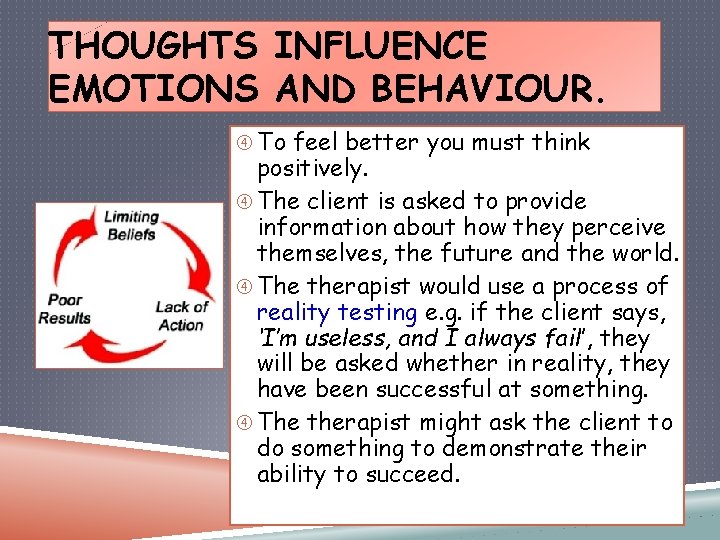 THOUGHTS INFLUENCE EMOTIONS AND BEHAVIOUR.

Limiting Beliefs

Lack of Action

Poor Results

④ To feel better you must think positively.

④ The client is asked to provide information about how they perceive themselves, the future and the world.

④ The therapist would use a process of reality testing e.g. if the client says, 'I'm useless, and I always fail', they will be asked whether in reality, they have been successful at something.

④ The therapist might ask the client to do something to demonstrate their ability to succeed.